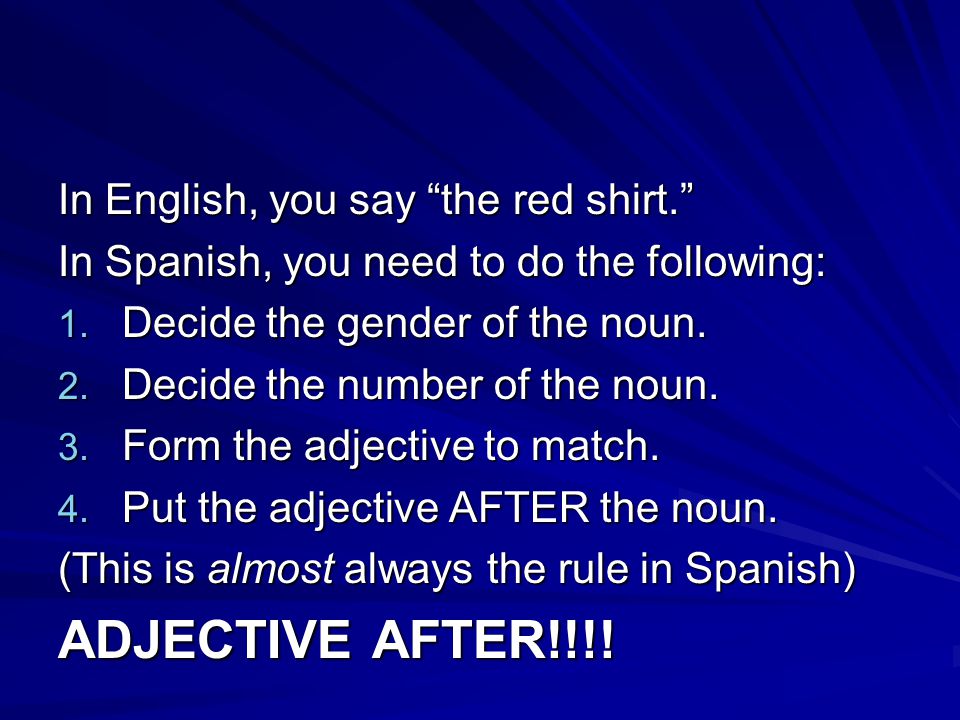 In English, you say “the red shirt.”
In Spanish, you need to do the following:
1. Decide the gender of the noun.
2. Decide the number of the noun.
3. Form the adjective to match.
4. Put the adjective AFTER the noun.
(This is almost always the rule in Spanish)
ADJECTIVE AFTER!!!!